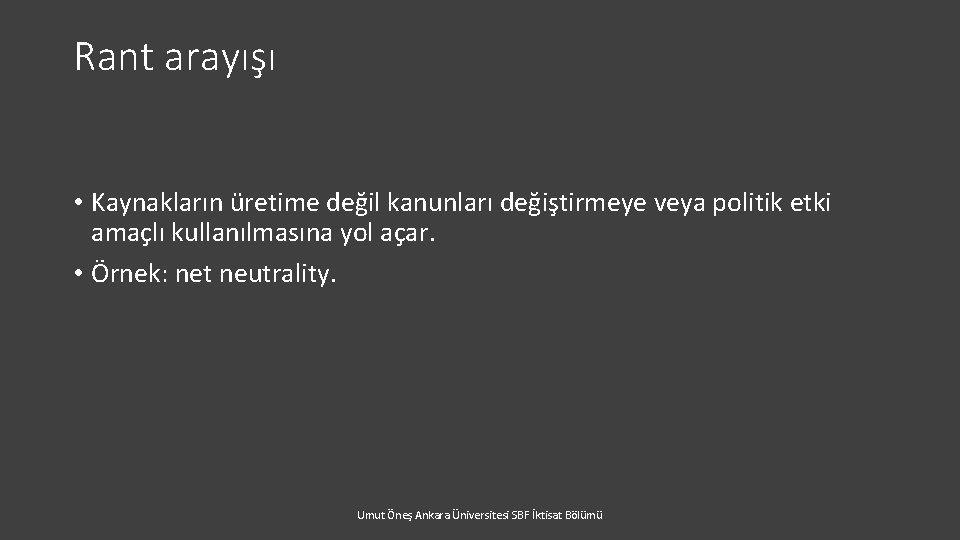 Rant arayışı

• Kaynakların üretime değil kanunları değiştirmeye veya politik etki amaçlı kullanılmasına yol açar.
• Örnek: net neutrality.

Umut Öneş Ankara Üniversitesi SBF İktisat Bölümü